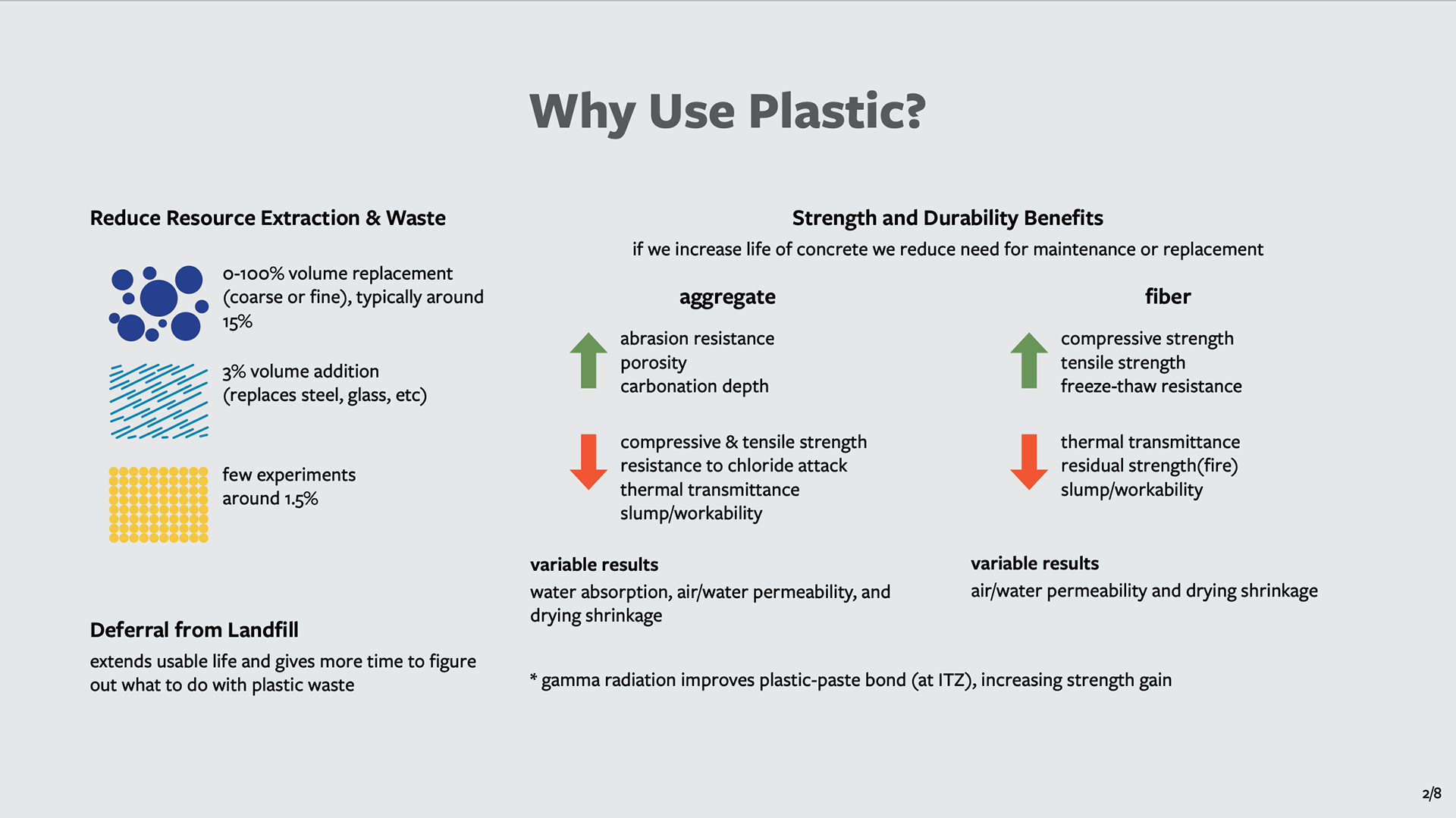 Why Use Plastic?

Reduce Resource Extraction & Waste

0-100% volume replacement (coarse or fine), typically around 15%

3% volume addition (replaces steel, glass, etc)

few experiments around 1.5%

Deferral from Landfill

extends usable life and gives more time to figure out what to do with plastic waste

Strength and Durability Benefits

if we increase life of concrete we reduce need for maintenance or replacement

aggregate

abrasion resistance
porosity
carbonation depth

compressive & tensile strength
resistance to chloride attack
thermal transmittance
slump/workability

variable results

water absorption, air/water permeability, and drying shrinkage

fiber

compressive strength
tensile strength
freeze-thaw resistance

thermal transmittance
residual strength(fire)
slump/workability

variable results

air/water permeability and drying shrinkage

* gamma radiation improves plastic-paste bond (at ITZ), increasing strength gain

2/8